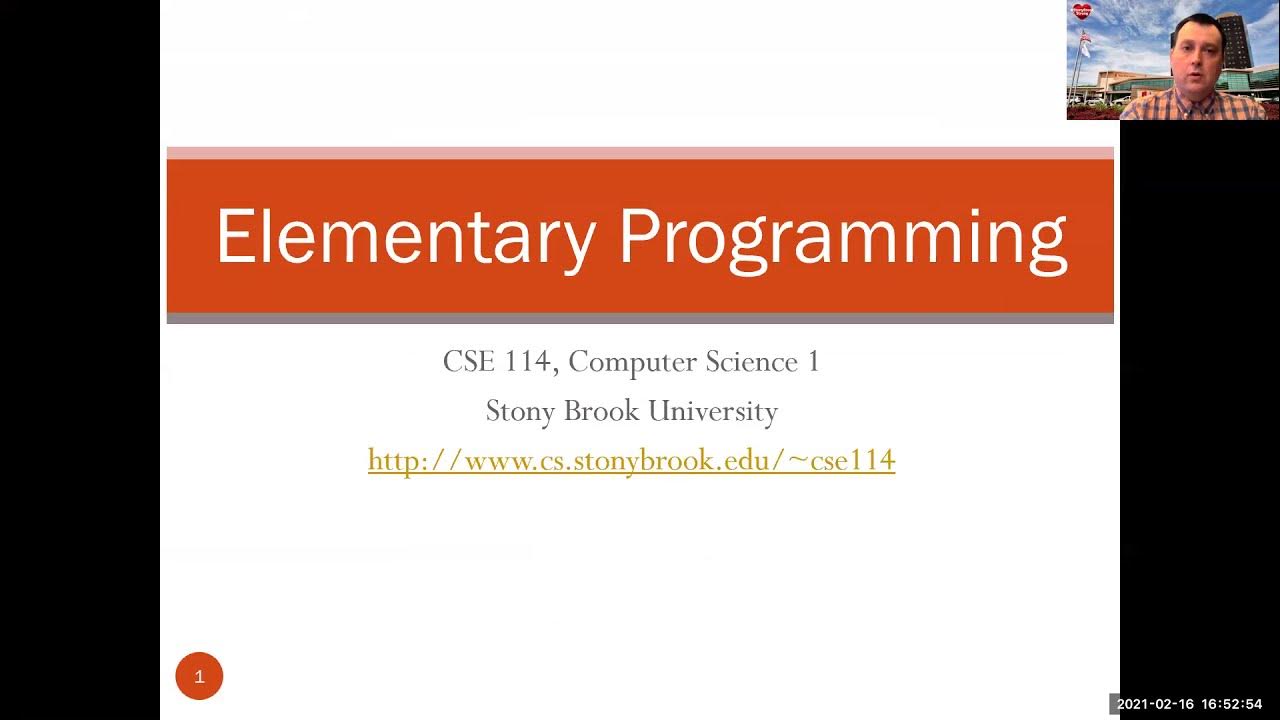 Elementary Programming

CSE 114, Computer Science 1

Stony Brook University

http://www.cs.stonybrook.edu/~cse114

1

2021-02-16 16:52:54